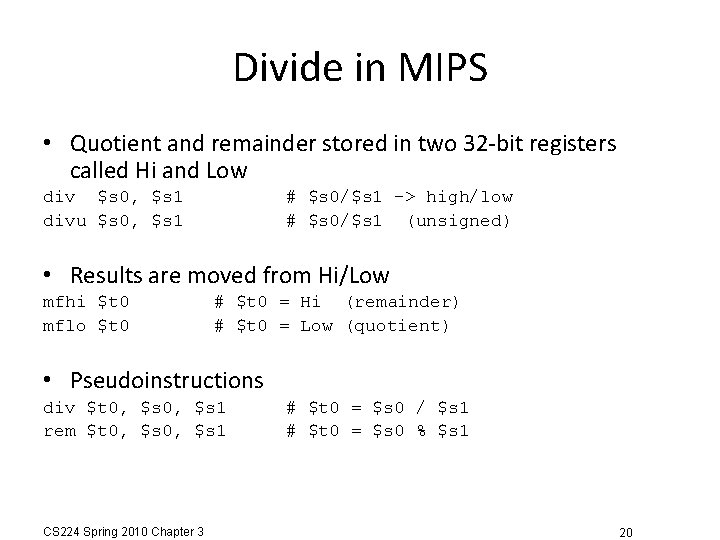 Divide in MIPS

• Quotient and remainder stored in two 32-bit registers called Hi and Low

div  $s0, $s1          # $s0/$s1 -> high/low
divu $s0, $s1          # $s0/$s1  (unsigned)

• Results are moved from Hi/Low

mfhi $t0        # $t0 = Hi  (remainder)
mflo $t0        # $t0 = Low (quotient)

• Pseudoinstructions

div $t0, $s0, $s1      # $t0 = $s0 / $s1
rem $t0, $s0, $s1      # $t0 = $s0 % $s1

CS224 Spring 2010 Chapter 3

20